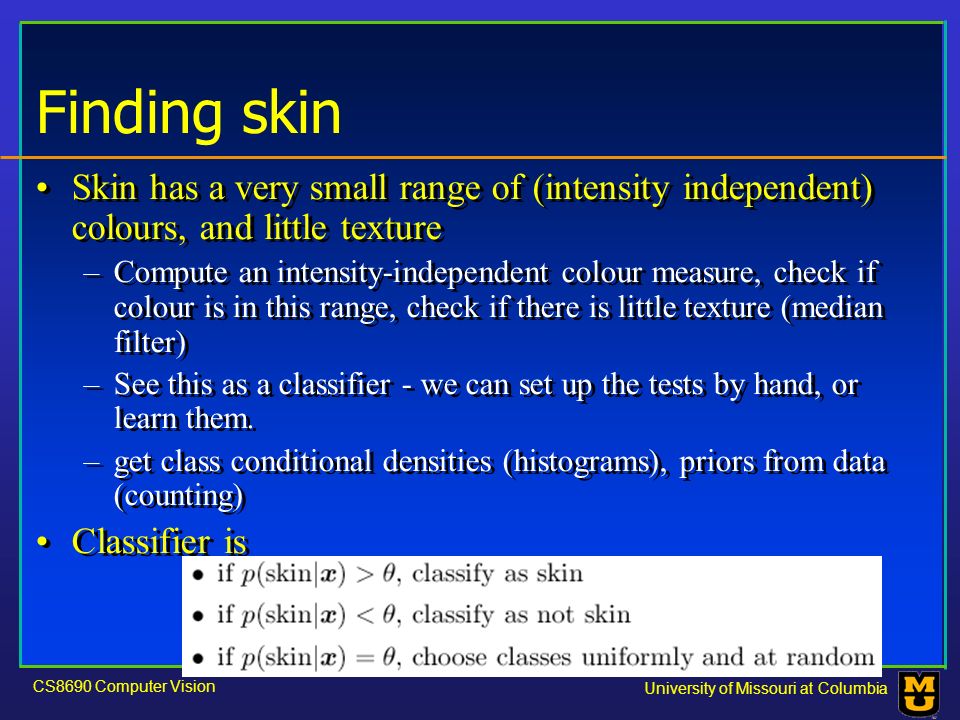 Finding skin

• Skin has a very small range of (intensity independent) colours, and little texture

– Compute an intensity-independent colour measure, check if colour is in this range, check if there is little texture (median filter)

– See this as a classifier - we can set up the tests by hand, or learn them.

– get class conditional densities (histograms), priors from data (counting)

• Classifier is

• if $p(\text{skin}|\boldsymbol{x}) > \theta$, classify as skin

• if $p(\text{skin}|\boldsymbol{x}) < \theta$, classify as not skin

• if $p(\text{skin}|\boldsymbol{x}) = \theta$, choose classes uniformly and at random

CS8690 Computer Vision

University of Missouri at Columbia

MU